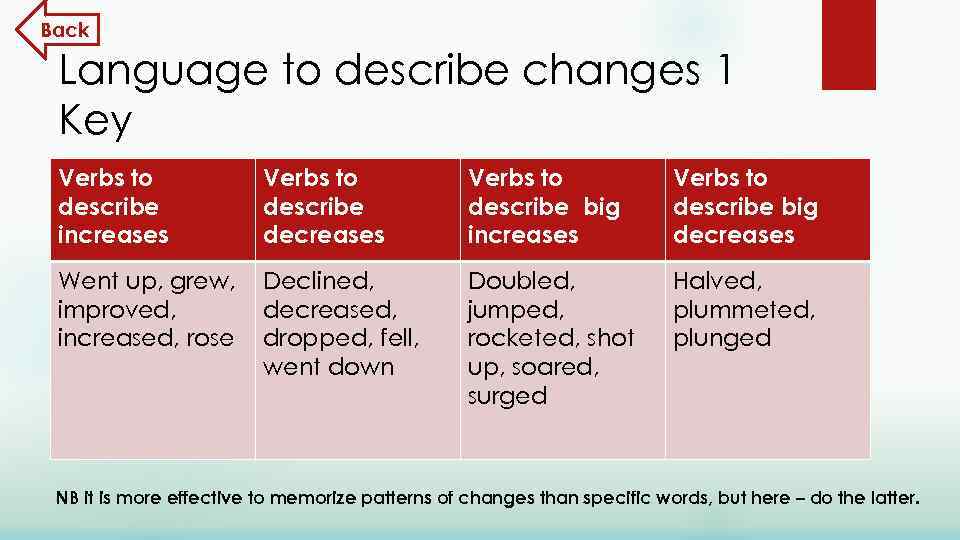 Back

Language to describe changes 1 Key

| Verbs to describe increases | Verbs to describe decreases | Verbs to describe big increases | Verbs to describe big decreases |
|---|---|---|---|
| Went up, grew, improved, increased, rose | Declined, decreased, dropped, fell, went down | Doubled, jumped, rocketed, shot up, soared, surged | Halved, plummeted, plunged |

NB It is more effective to memorize patterns of changes than specific words, but here – do the latter.